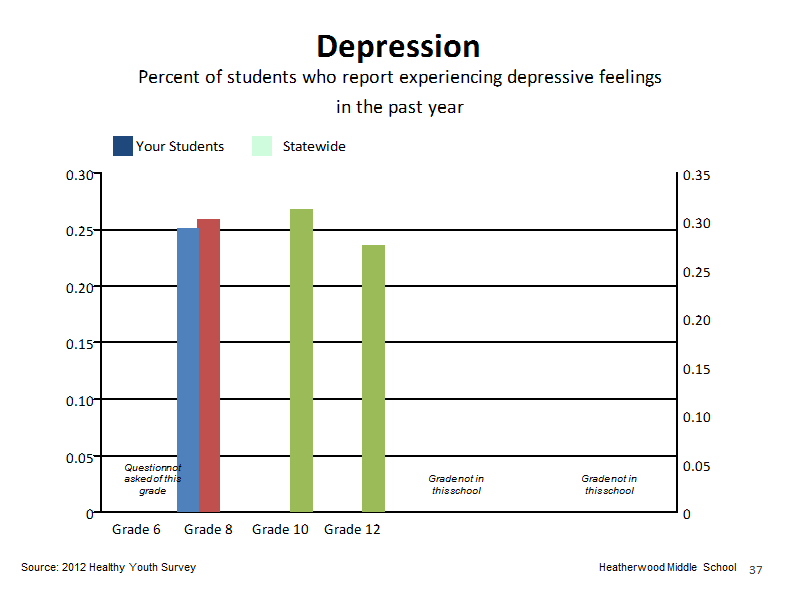 Depression

Percent of students who report experiencing depressive feelings in the past year

Your Students
Statewide

0.30
0.25
0.20
0.15
0.10
0.05
0

0.35
0.30
0.25
0.20
0.15
0.10
0.05
0

Questionnot askedof this grade

Gradenot in thisschool

Gradenot in thisschool

Grade 6
Grade 8
Grade 10
Grade 12

Source: 2012 Healthy Youth Survey

Heatherwood Middle School

37